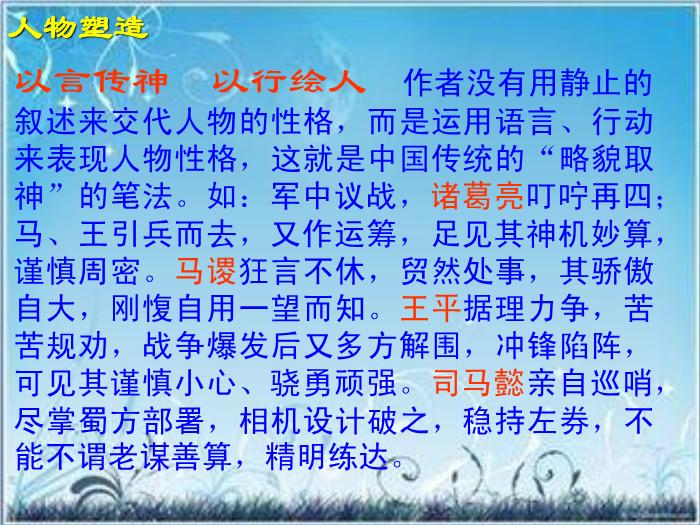 人物塑造

以言传神　以行绘人　作者没有用静止的叙述来交代人物的性格，而是运用语言、行动来表现人物性格，这就是中国传统的“略貌取神”的笔法。如：军中议战，诸葛亮叮咛再四；马、王引兵而去，又作运筹，足见其神机妙算，谨慎周密。马谡狂言不休，贸然处事，其骄傲自大，刚愎自用一望而知。王平据理力争，苦苦规劝，战争爆发后又多方解围，冲锋陷阵，可见其谨慎小心、骁勇顽强。司马懿亲自巡哨，尽掌蜀方部署，相机设计破之，稳持左券，不能不谓老谋善算，精明练达。